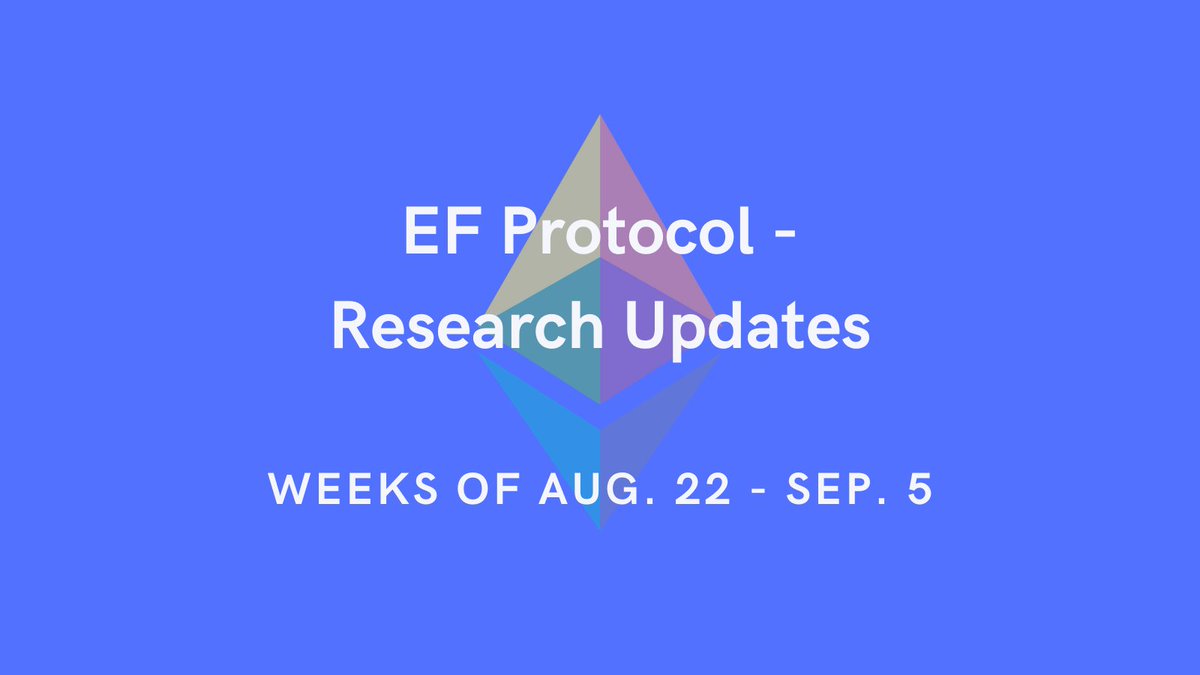 EF Protocol - Research Updates

WEEKS OF AUG. 22 - SEP. 5